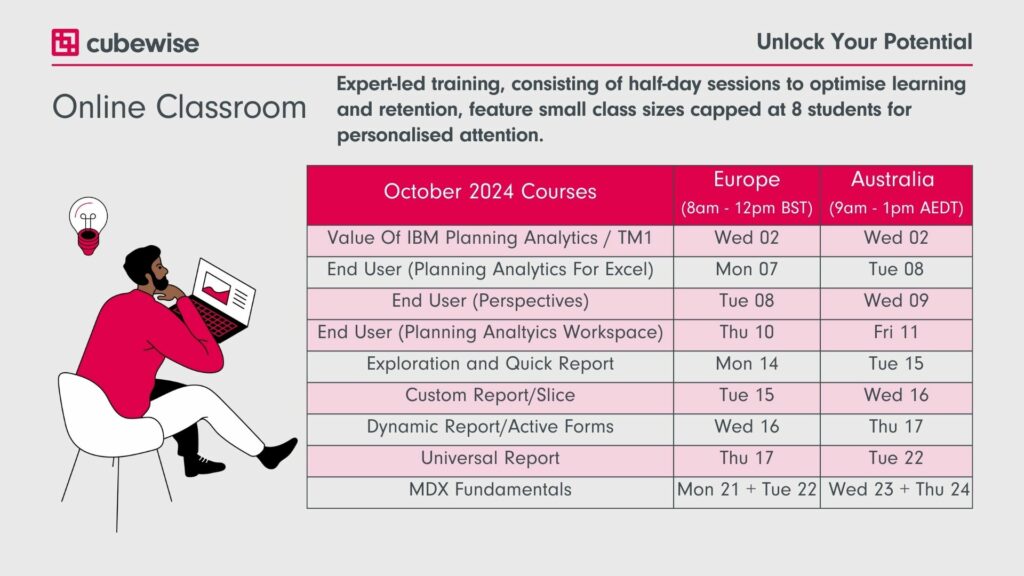 cubewise

Unlock Your Potential

Online Classroom

Expert-led training, consisting of half-day sessions to optimise learning and retention, feature small class sizes capped at 8 students for personalised attention.

| October 2024 Courses | Europe (8am - 12pm BST) | Australia (9am - 1pm AEDT) |
|---|---|---|
| Value Of IBM Planning Analytics / TM1 | Wed 02 | Wed 02 |
| End User (Planning Analytics For Excel) | Mon 07 | Tue 08 |
| End User (Perspectives) | Tue 08 | Wed 09 |
| End User (Planning Analtyics Workspace) | Thu 10 | Fri 11 |
| Exploration and Quick Report | Mon 14 | Tue 15 |
| Custom Report/Slice | Tue 15 | Wed 16 |
| Dynamic Report/Active Forms | Wed 16 | Thu 17 |
| Universal Report | Thu 17 | Tue 22 |
| MDX Fundamentals | Mon 21 + Tue 22 | Wed 23 + Thu 24 |